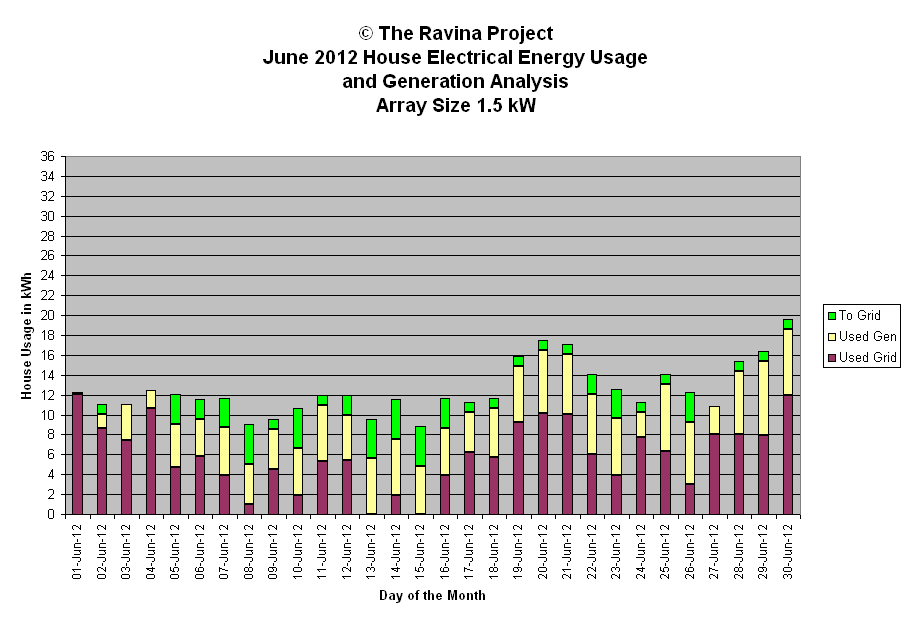 © The Ravina Project
June 2012 House Electrical Energy Usage
and Generation Analysis
Array Size 1.5 kW

House Usage in kWh

36
34
32
30
28
26
24
22
20
18
16
14
12
10
8
6
4
2
0

01-Jun-12
02-Jun-12
03-Jun-12
04-Jun-12
05-Jun-12
06-Jun-12
07-Jun-12
08-Jun-12
09-Jun-12
10-Jun-12
11-Jun-12
12-Jun-12
13-Jun-12
14-Jun-12
15-Jun-12
16-Jun-12
17-Jun-12
18-Jun-12
19-Jun-12
20-Jun-12
21-Jun-12
22-Jun-12
23-Jun-12
24-Jun-12
25-Jun-12
26-Jun-12
27-Jun-12
28-Jun-12
29-Jun-12
30-Jun-12

Day of the Month

To Grid
Used Gen
Used Grid